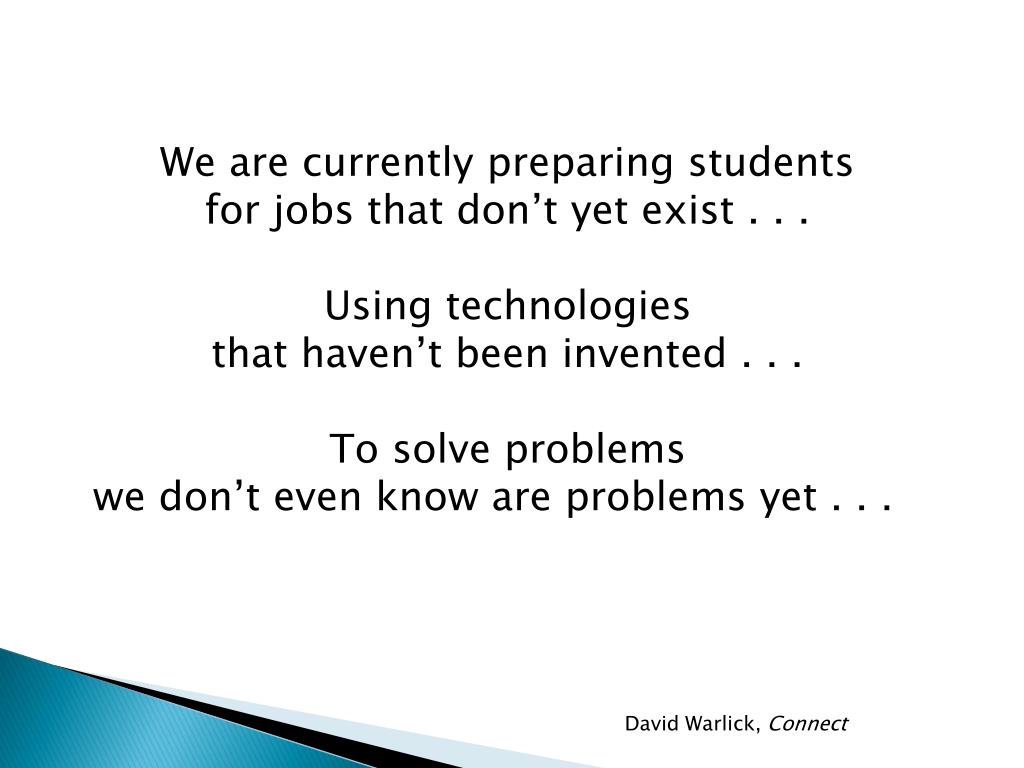 We are currently preparing students for jobs that don’t yet exist . . .

Using technologies that haven’t been invented . . .

To solve problems we don’t even know are problems yet . . .

David Warlick, Connect